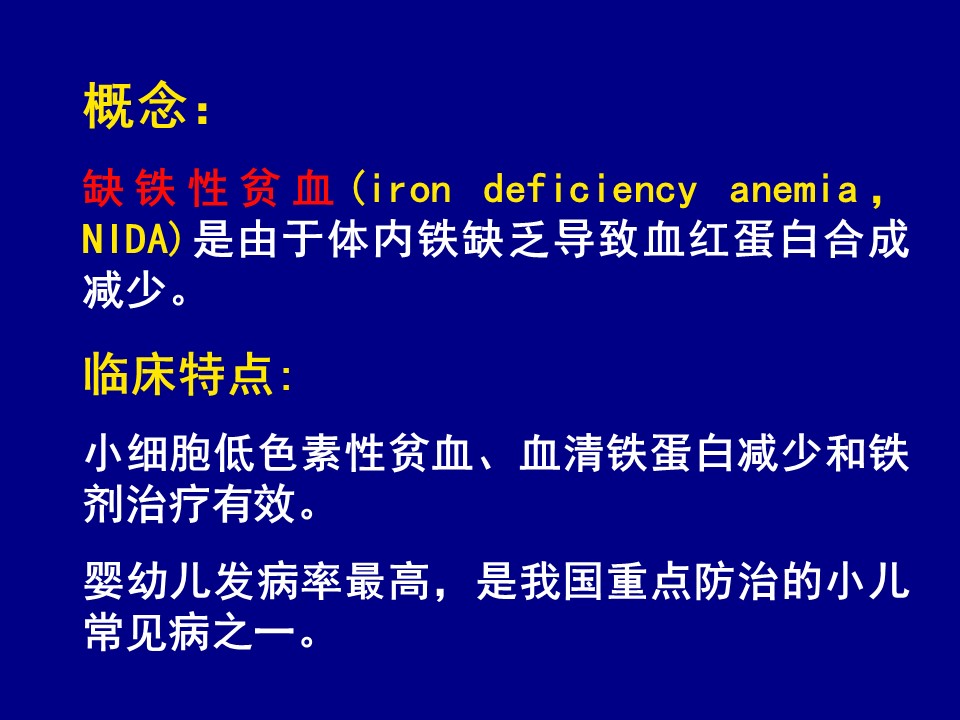 概念：

缺铁性贫血(iron deficiency anemia，NIDA)是由于体内铁缺乏导致血红蛋白合成减少。

临床特点:

小细胞低色素性贫血、血清铁蛋白减少和铁剂治疗有效。

婴幼儿发病率最高，是我国重点防治的小儿常见病之一。